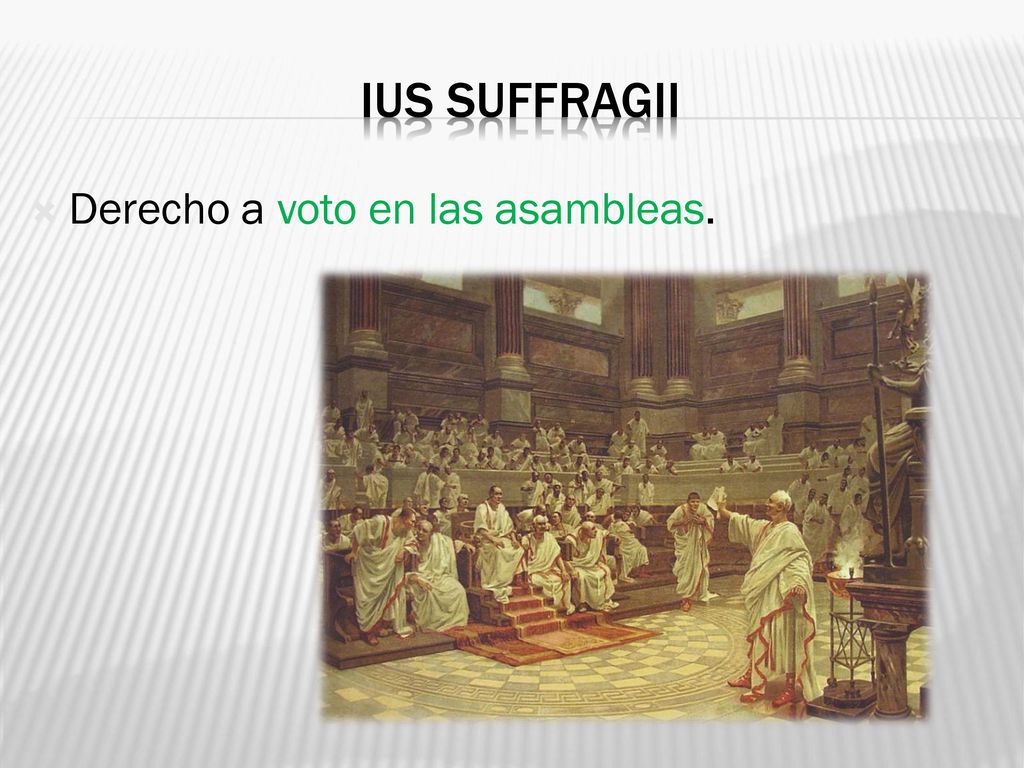 IUS SUFFRAGII

Derecho a voto en las asambleas.